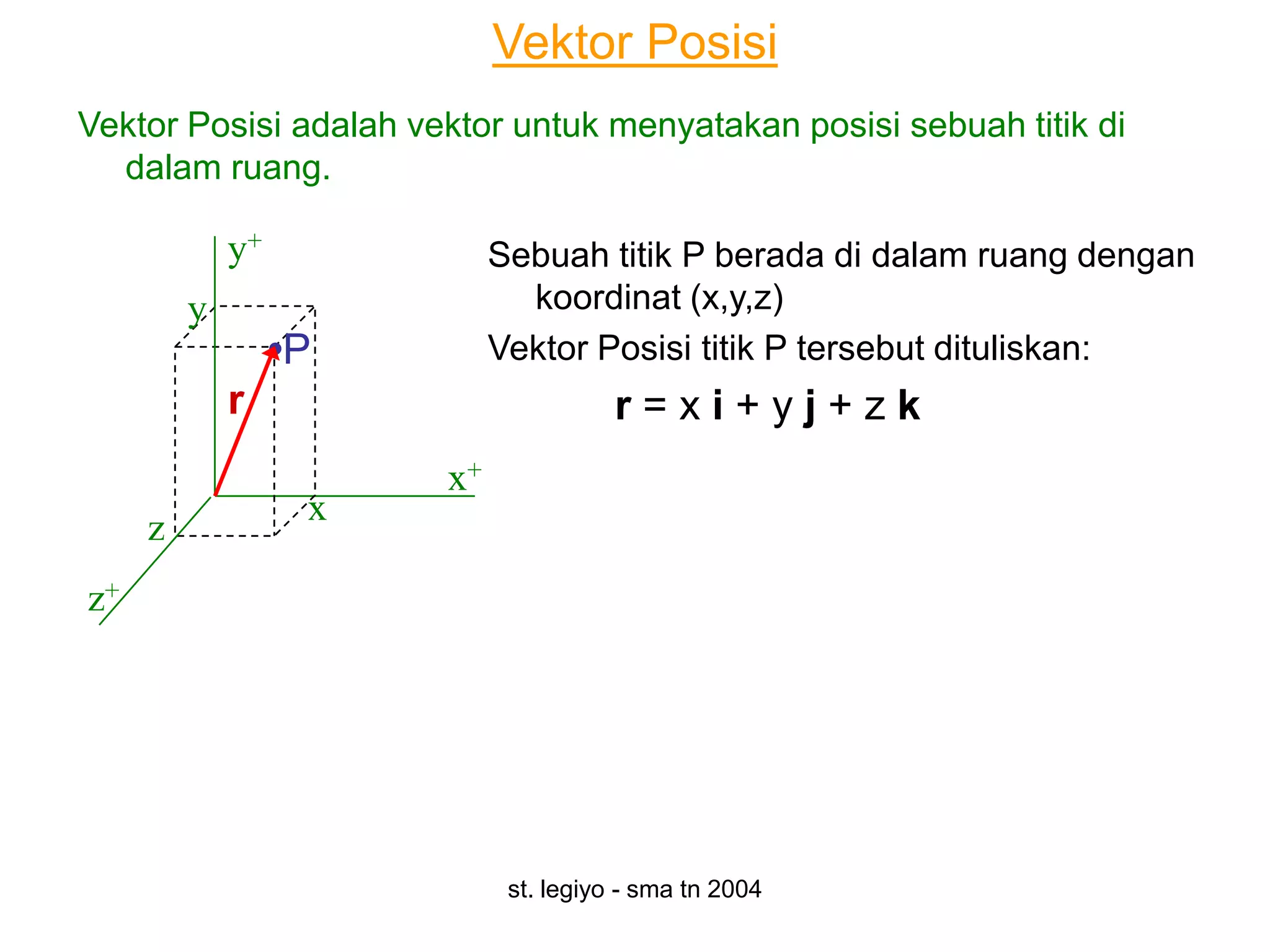 Vektor Posisi

Vektor Posisi adalah vektor untuk menyatakan posisi sebuah titik di dalam ruang.

$y^+$

y

P

r

$x^+$

x

z

$z^+$

Sebuah titik P berada di dalam ruang dengan koordinat (x,y,z)

Vektor Posisi titik P tersebut dituliskan:

$\mathbf{r} = x\,\mathbf{i} + y\,\mathbf{j} + z\,\mathbf{k}$

st. legiyo - sma tn 2004